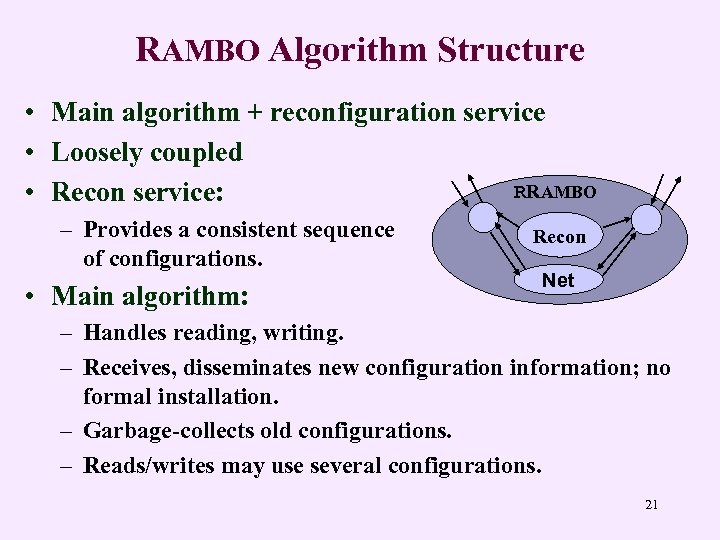 RAMBO Algorithm Structure

• Main algorithm + reconfiguration service
• Loosely coupled
• Recon service:
– Provides a consistent sequence of configurations.
• Main algorithm:
– Handles reading, writing.
– Receives, disseminates new configuration information; no formal installation.
– Garbage-collects old configurations.
– Reads/writes may use several configurations.

RRAMBO
Recon
Net

21